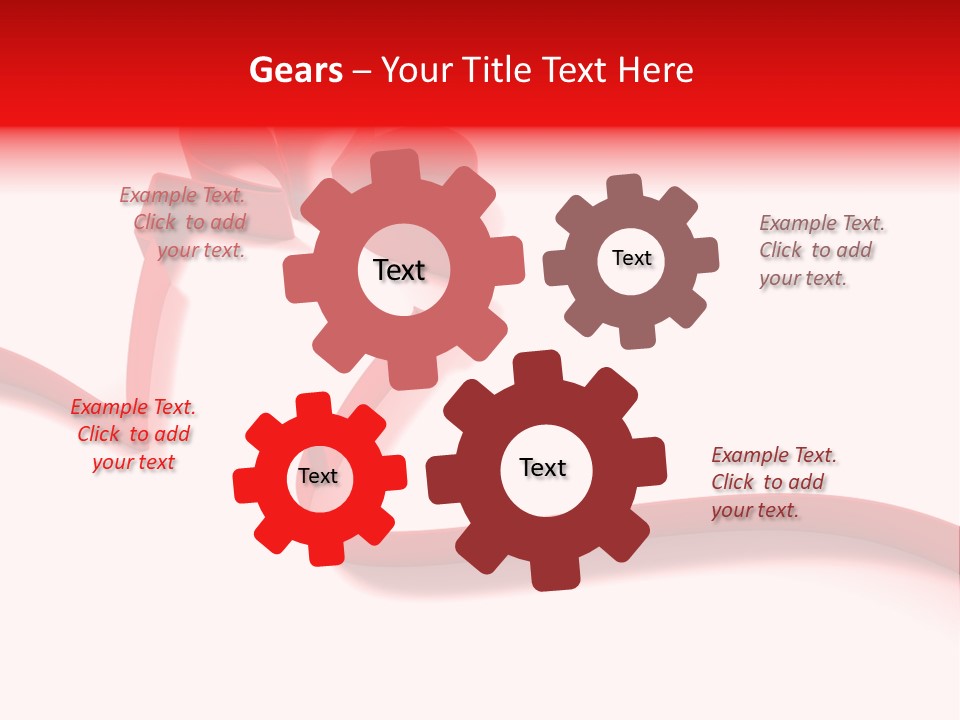 Gears – Your Title Text Here

Example Text. Click to add your text.

Text

Text

Example Text. Click to add your text.

Example Text. Click to add your text

Text

Text

Example Text. Click to add your text.